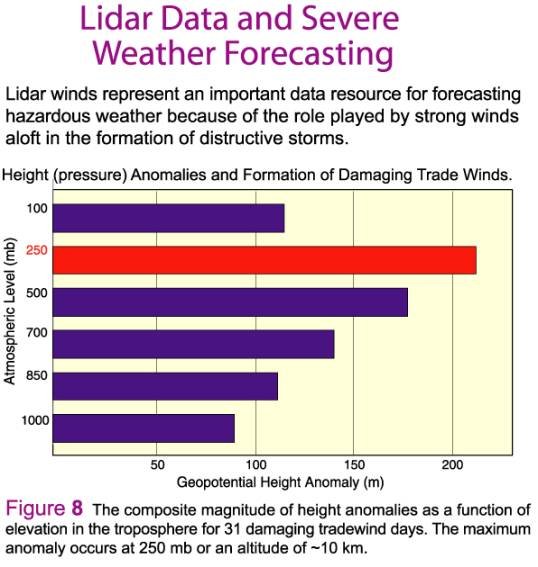 Lidar Data and Severe Weather Forecasting

Lidar winds represent an important data resource for forecasting hazardous weather because of the role played by strong winds aloft in the formation of distructive storms.

Height (pressure) Anomalies and Formation of Damaging Trade Winds.

Atmospheric Level (mb)

100
250
500
700
850
1000

50
100
150
200

Geopotential Height Anomaly (m)

Figure 8 The composite magnitude of height anomalies as a function of elevation in the troposphere for 31 damaging tradewind days. The maximum anomaly occurs at 250 mb or an altitude of ~10 km.